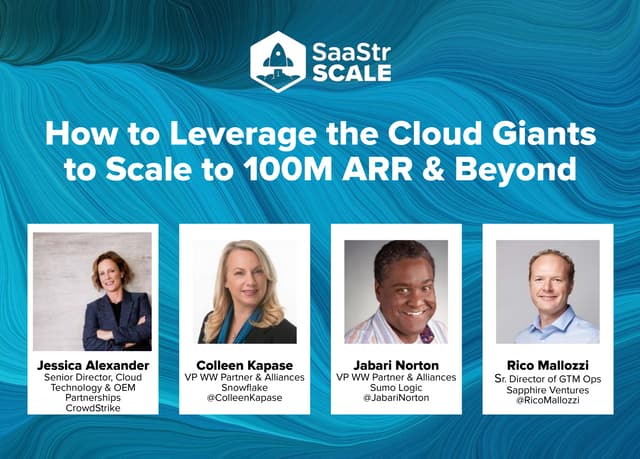 SaaStr SCALE

How to Leverage the Cloud Giants to Scale to 100M ARR & Beyond

Jessica Alexander
Senior Director, Cloud Technology & OEM Partnerships
CrowdStrike

Colleen Kapase
VP WW Partner & Alliances
Snowflake
@ColleenKapase

Jabari Norton
VP WW Partner & Alliances
Sumo Logic
@JabariNorton

Rico Mallozzi
Sr. Director of GTM Ops
Sapphire Ventures
@RicoMallozzi